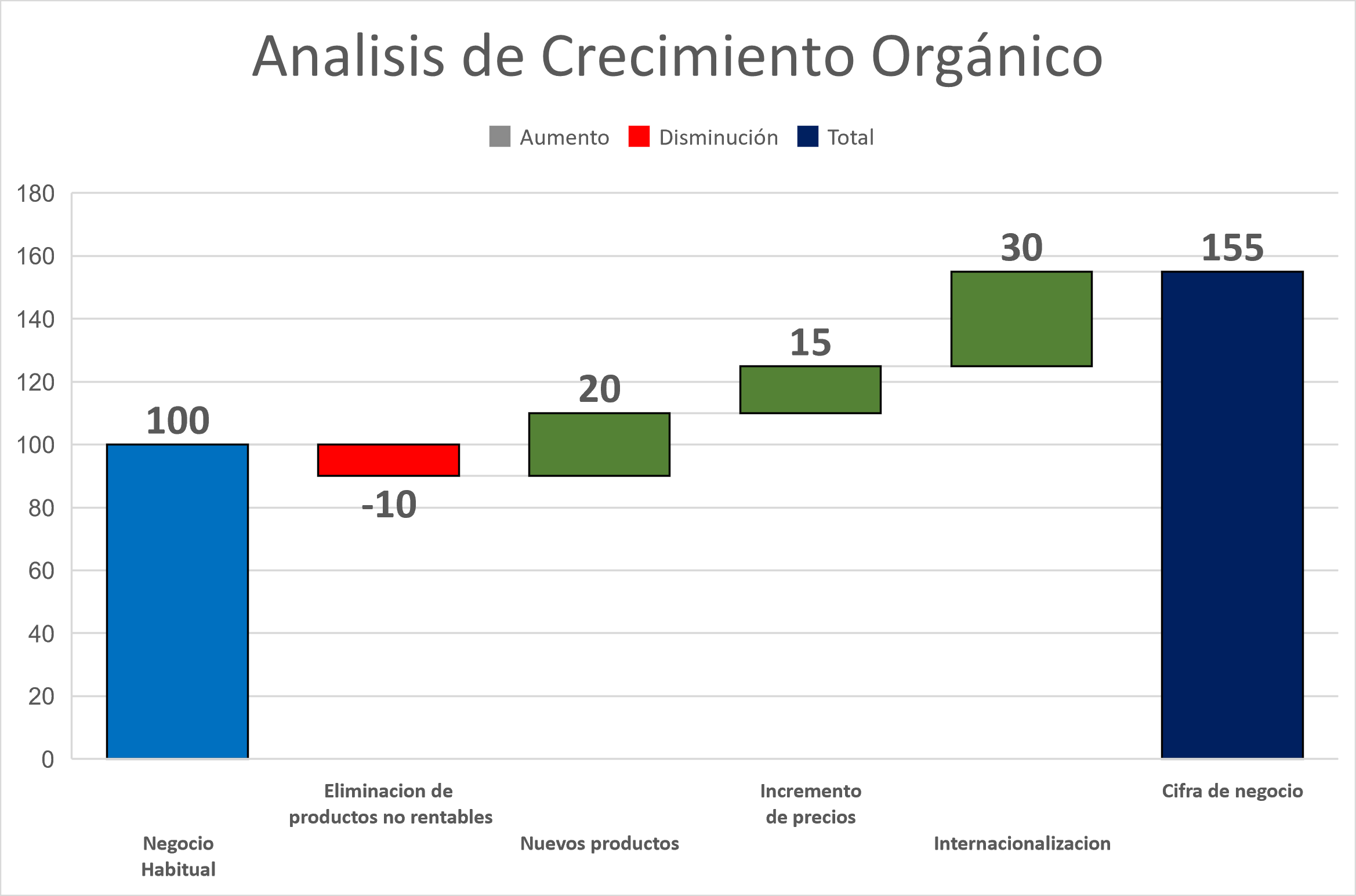 Analisis de Crecimiento Orgánico

Aumento Disminución Total

180
160
140
120
100
80
60
40
20
0

100
-10
20
15
30
155

Negocio Habitual

Eliminacion de productos no rentables

Nuevos productos

Incremento de precios

Internacionalizacion

Cifra de negocio